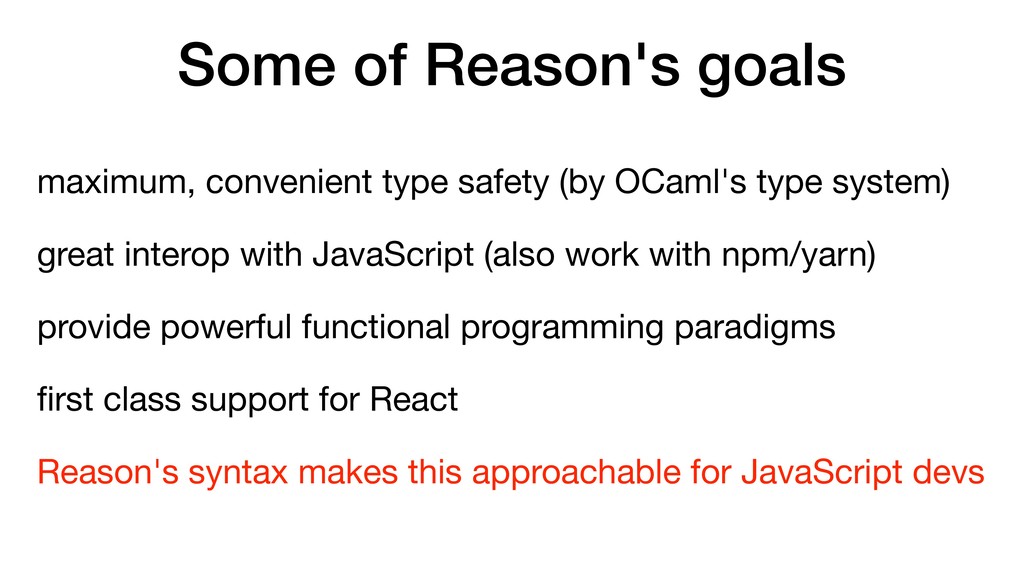 Some of Reason's goals

maximum, convenient type safety (by OCaml's type system)

great interop with JavaScript (also work with npm/yarn)

provide powerful functional programming paradigms

first class support for React

Reason's syntax makes this approachable for JavaScript devs